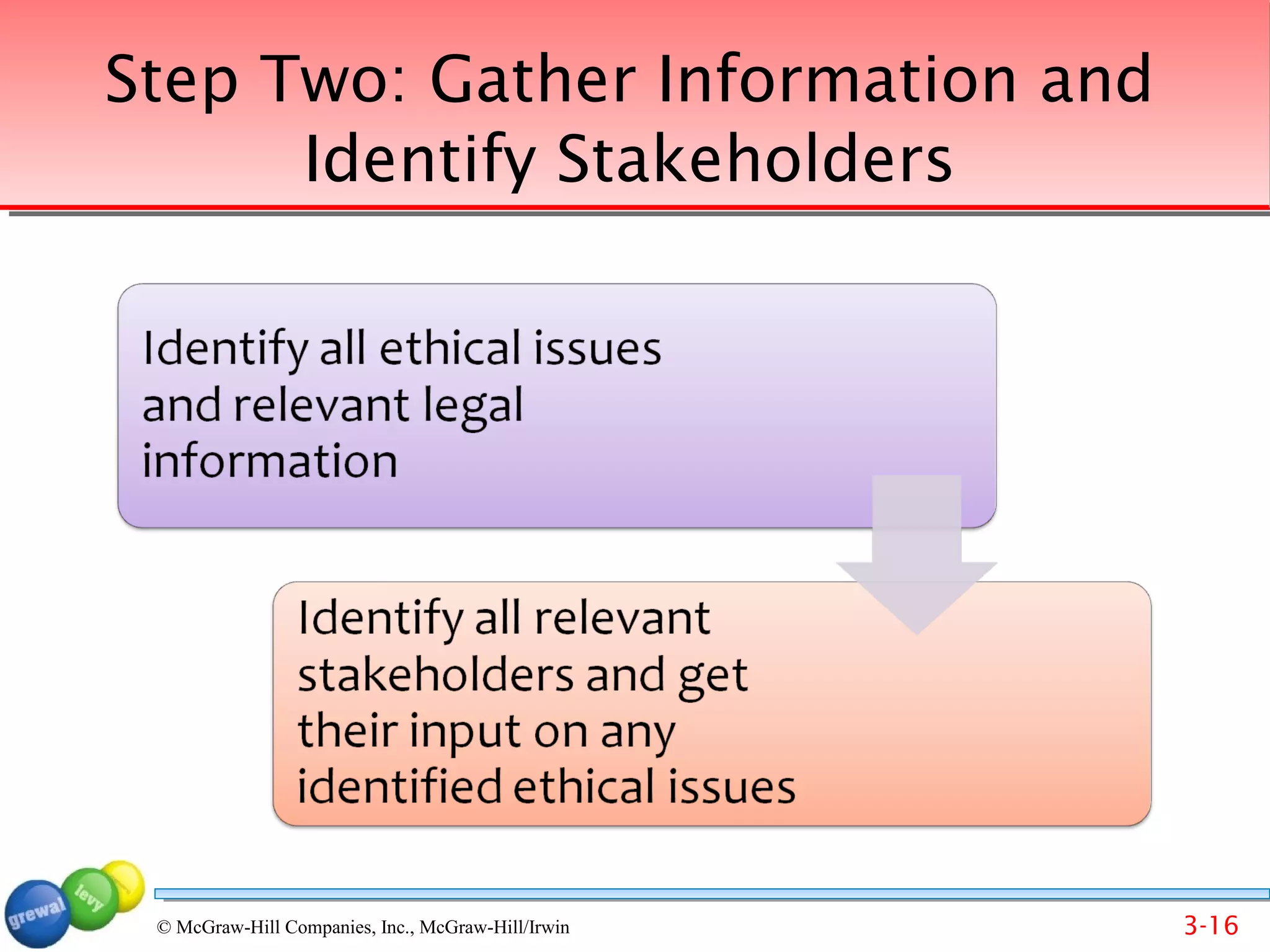 Step Two: Gather Information and Identify Stakeholders

Identify all ethical issues and relevant legal information

Identify all relevant stakeholders and get their input on any identified ethical issues

grewal levy

© McGraw-Hill Companies, Inc., McGraw-Hill/Irwin

3-16